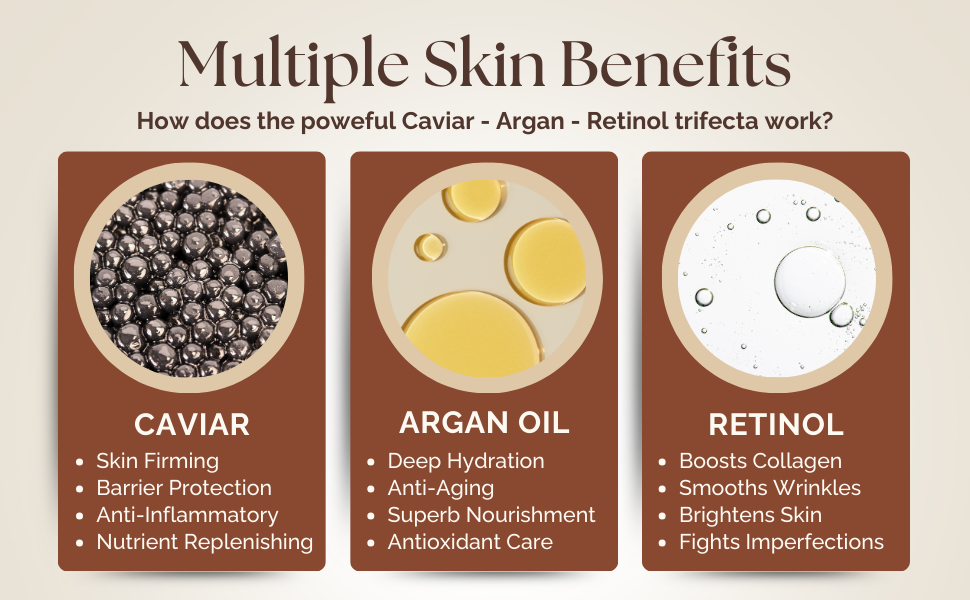 Multiple Skin Benefits

How does the poweful Caviar - Argan - Retinol trifecta work?

CAVIAR
- Skin Firming
- Barrier Protection
- Anti-Inflammatory
- Nutrient Replenishing

ARGAN OIL
- Deep Hydration
- Anti-Aging
- Superb Nourishment
- Antioxidant Care

RETINOL
- Boosts Collagen
- Smooths Wrinkles
- Brightens Skin
- Fights Imperfections